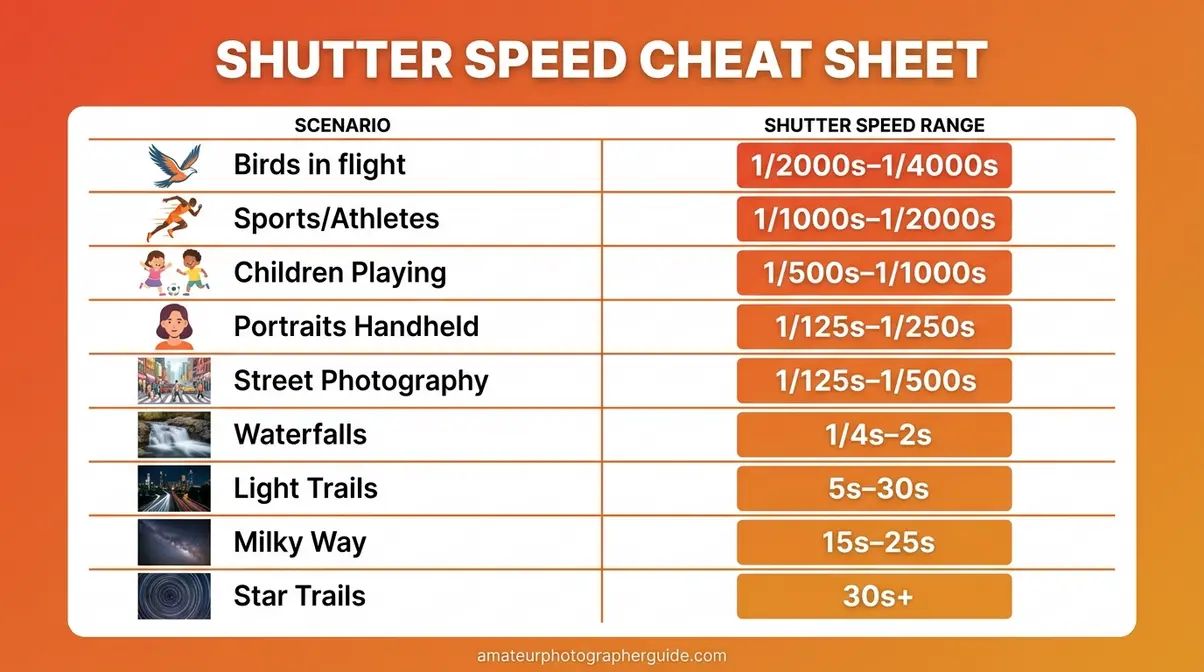 SHUTTER SPEED CHEAT SHEET

| SCENARIO | SHUTTER SPEED RANGE |
|---|---|
| Birds in flight | 1/2000s–1/4000s |
| Sports/Athletes | 1/1000s–1/2000s |
| Children Playing | 1/500s–1/1000s |
| Portraits Handheld | 1/125s–1/250s |
| Street Photography | 1/125s–1/500s |
| Waterfalls | 1/4s–2s |
| Light Trails | 5s–30s |
| Milky Way | 15s–25s |
| Star Trails | 30s+ |

amateurphotographerguide.com